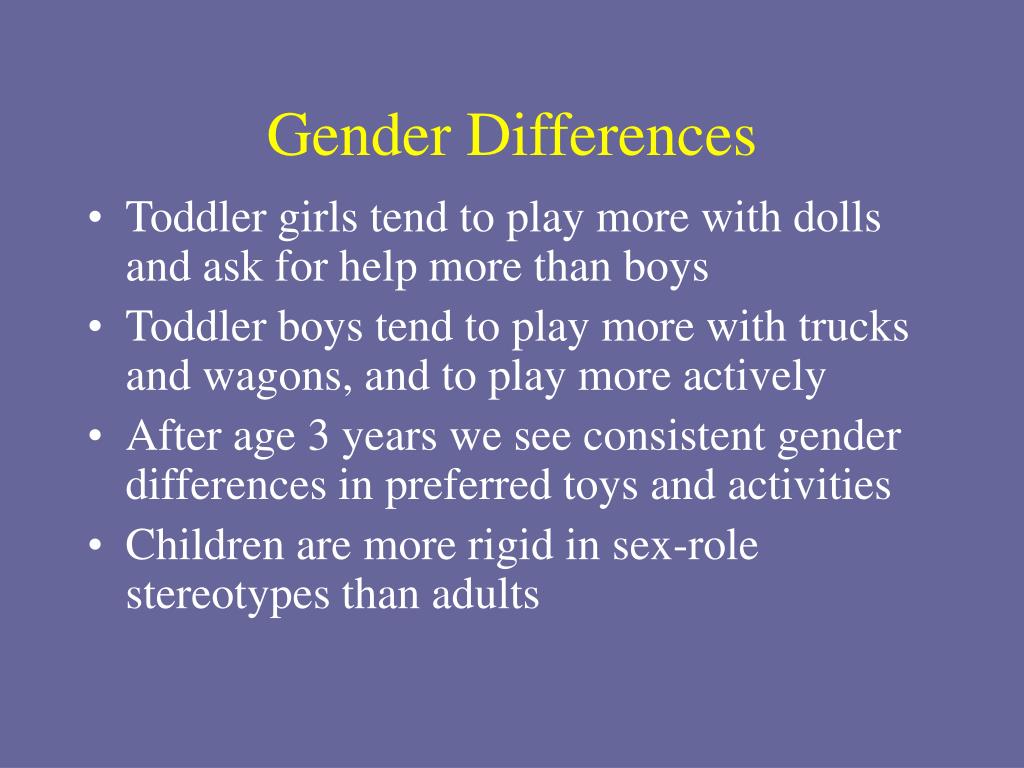 Gender Differences

• Toddler girls tend to play more with dolls and ask for help more than boys
• Toddler boys tend to play more with trucks and wagons, and to play more actively
• After age 3 years we see consistent gender differences in preferred toys and activities
• Children are more rigid in sex-role stereotypes than adults